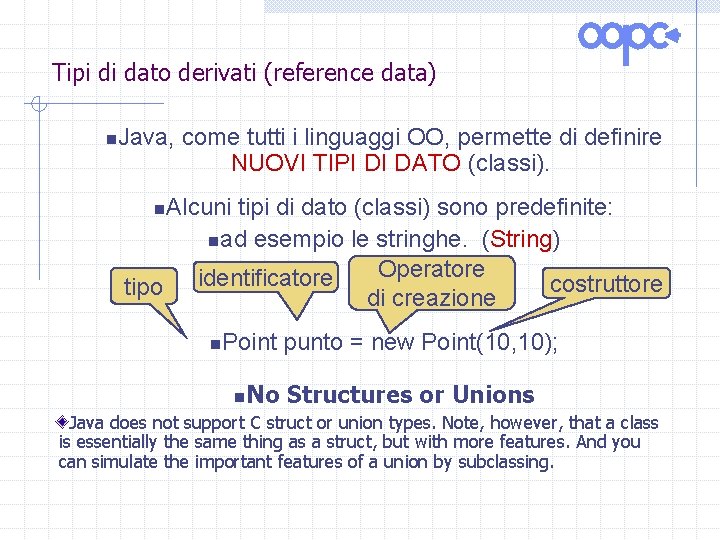 oopc

Tipi di dato derivati (reference data)

Java, come tutti i linguaggi OO, permette di definire NUOVI TIPI DI DATO (classi).

Alcuni tipi di dato (classi) sono predefinite:

ad esempio le stringhe. (String)

tipo

identificatore

Operatore di creazione

costruttore

Point punto = new Point(10,10);

No Structures or Unions

Java does not support C struct or union types. Note, however, that a class is essentially the same thing as a struct, but with more features. And you can simulate the important features of a union by subclassing.